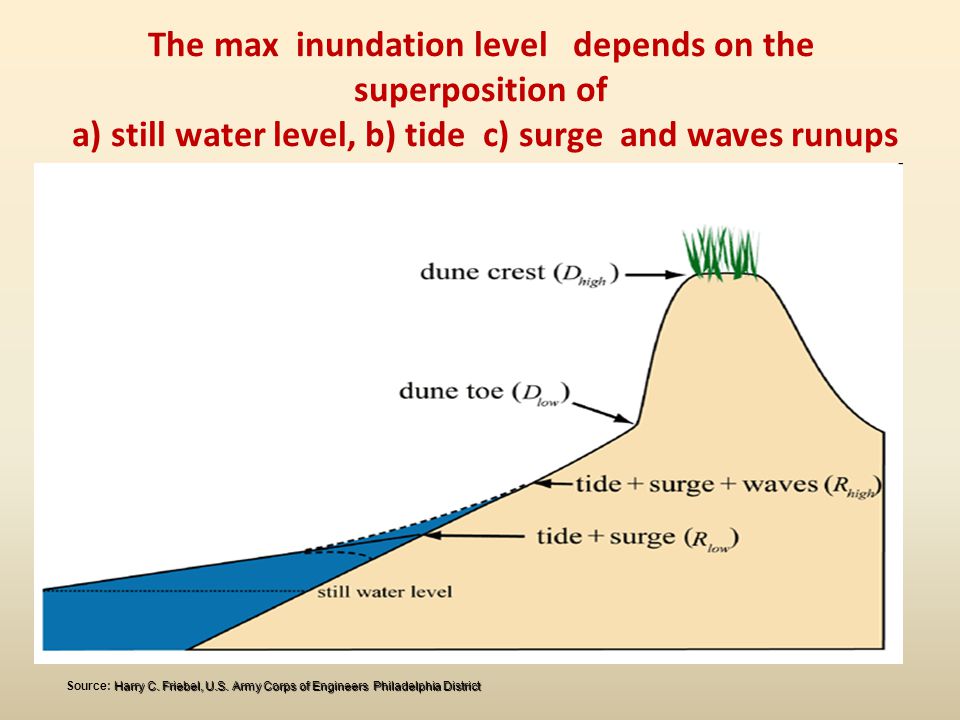 The max inundation level depends on the superposition of
a) still water level, b) tide c) surge and waves runups

dune crest ($D_{high}$)

dune toe ($D_{low}$)

tide + surge + waves ($R_{high}$)

tide + surge ($R_{low}$)

still water level

Source: Harry C. Friebel, U.S. Army Corps of Engineers Philadelphia District